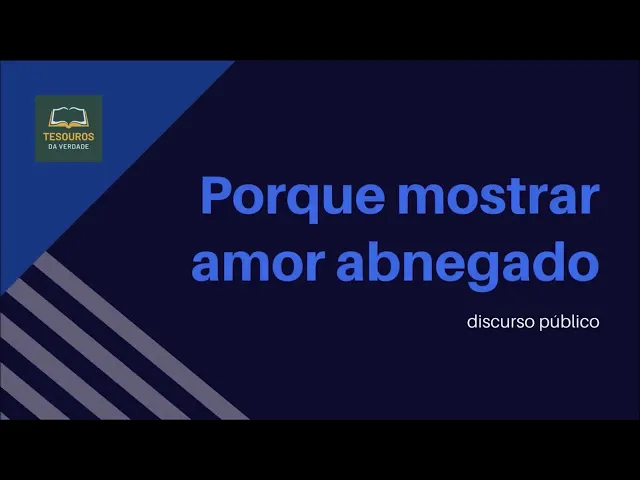 TESOUROS
DA VERDADE

Porque mostrar amor abnegado

discurso público